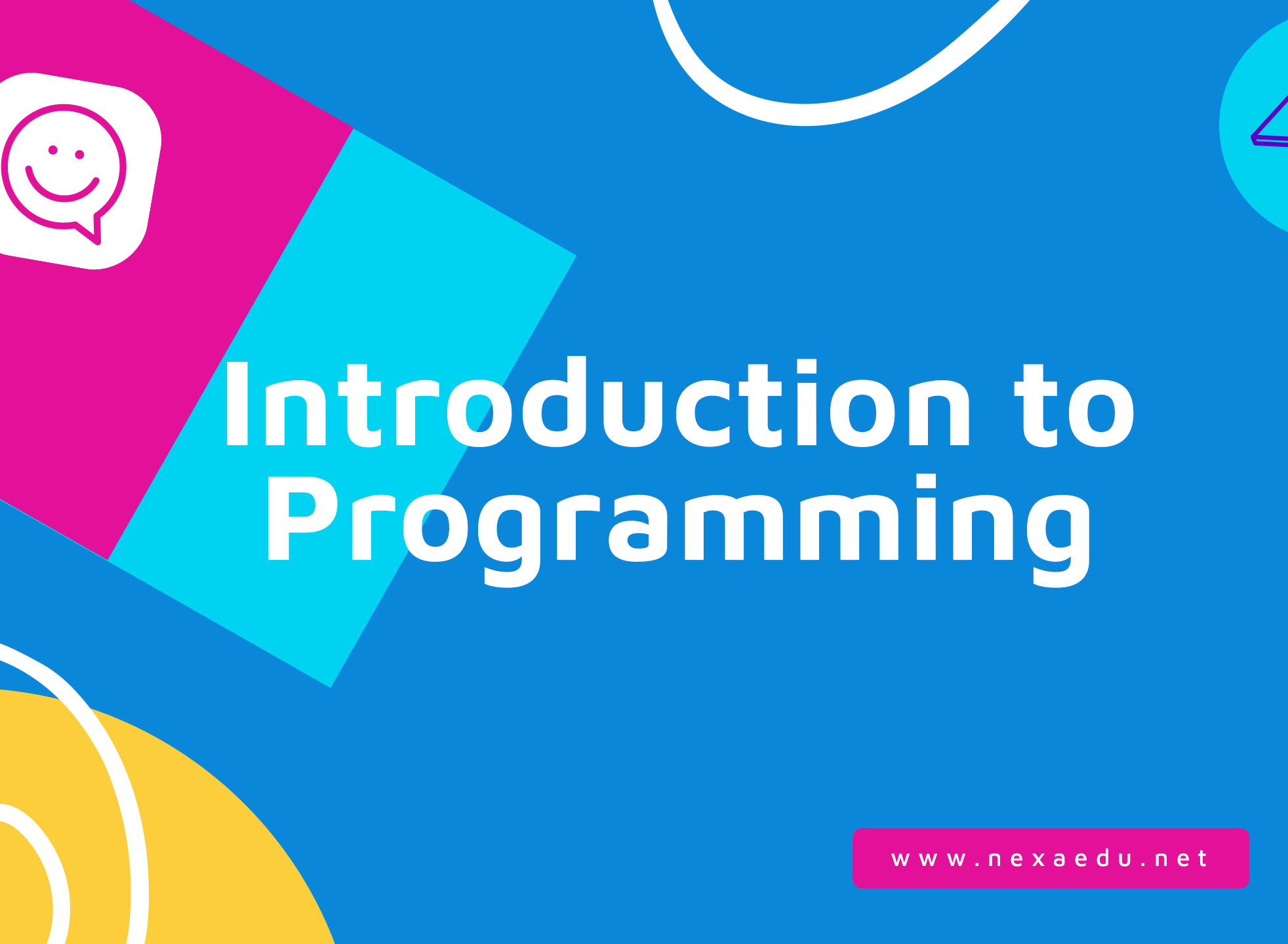 Introduction to Programming

www.nexaedu.net